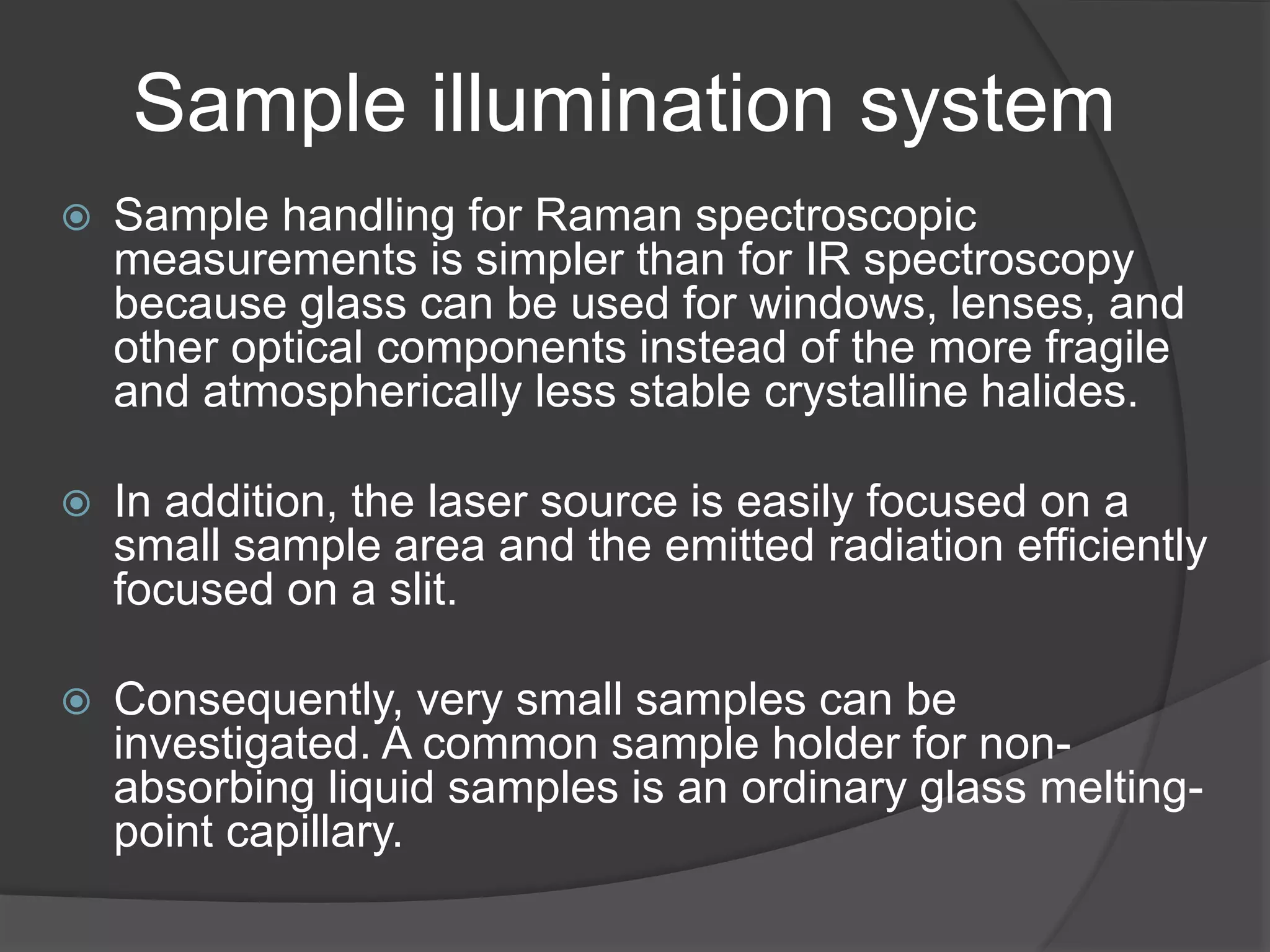 Sample illumination system

Sample handling for Raman spectroscopic measurements is simpler than for IR spectroscopy because glass can be used for windows, lenses, and other optical components instead of the more fragile and atmospherically less stable crystalline halides.

In addition, the laser source is easily focused on a small sample area and the emitted radiation efficiently focused on a slit.

Consequently, very small samples can be investigated. A common sample holder for non-absorbing liquid samples is an ordinary glass melting-point capillary.